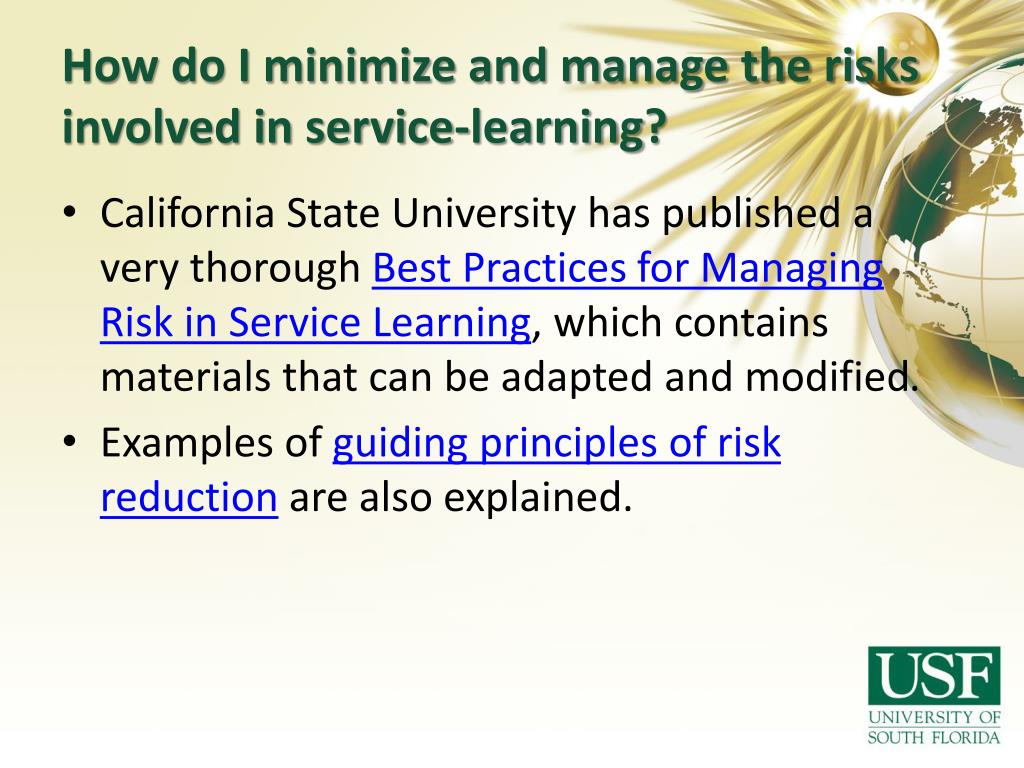 How do I minimize and manage the risks involved in service-learning?

• California State University has published a very thorough Best Practices for Managing Risk in Service Learning, which contains materials that can be adapted and modified.

• Examples of guiding principles of risk reduction are also explained.

USF
UNIVERSITY OF SOUTH FLORIDA